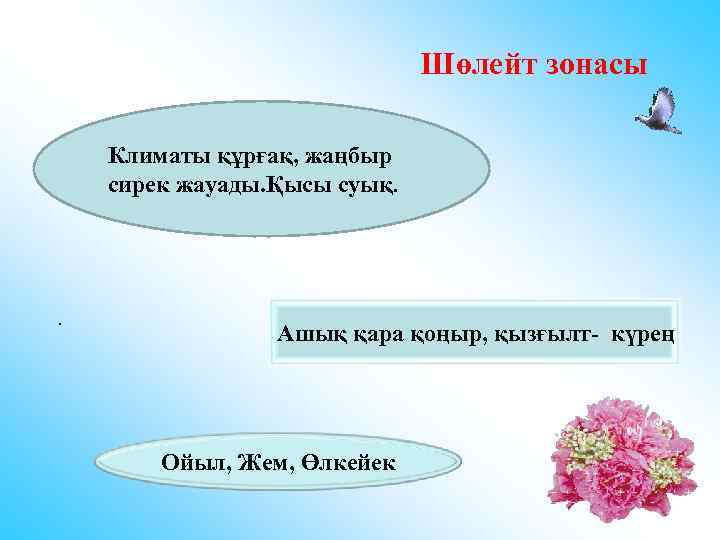 Шөлейт зонасы

Климаты құрғақ, жаңбыр сирек жауады.Қысы суық.

.

Ашық қара қоңыр, қызғылт- күрең

Ойыл, Жем, Өлкейек